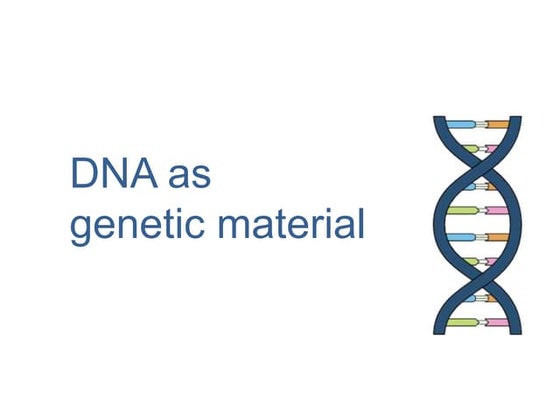 DNA as
genetic material